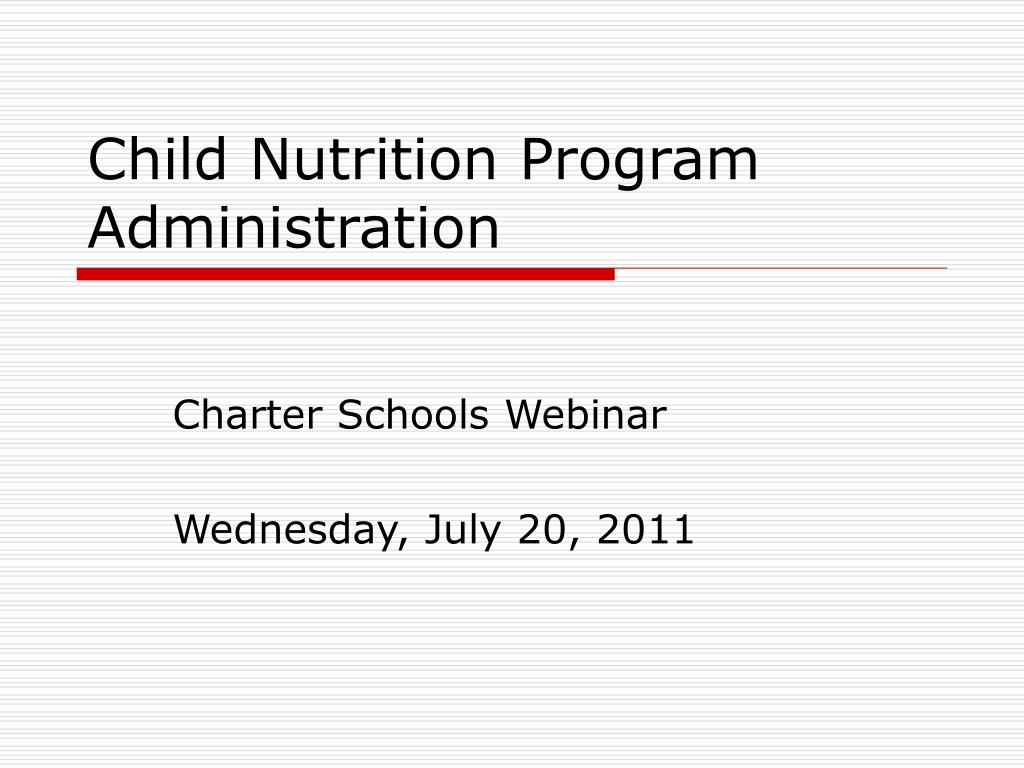 Child Nutrition Program Administration

Charter Schools Webinar

Wednesday, July 20, 2011